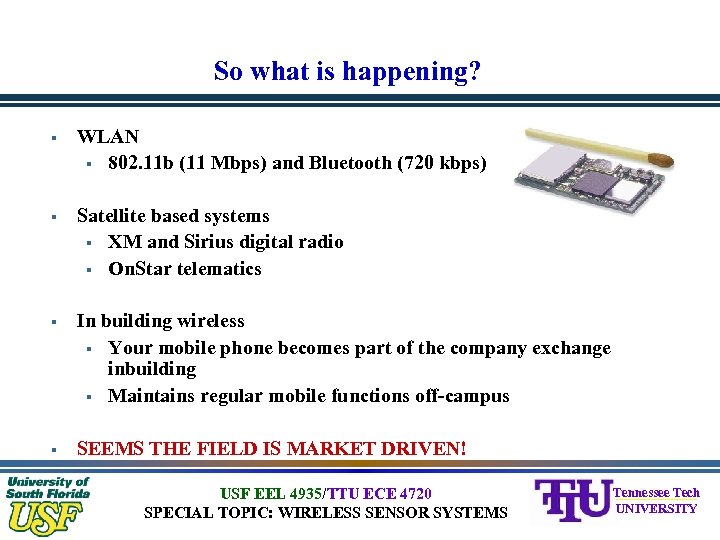 So what is happening?

▪ WLAN
  ▪ 802.11b (11 Mbps) and Bluetooth (720 kbps)

▪ Satellite based systems
  ▪ XM and Sirius digital radio
  ▪ OnStar telematics

▪ In building wireless
  ▪ Your mobile phone becomes part of the company exchange inbuilding
  ▪ Maintains regular mobile functions off-campus

▪ SEEMS THE FIELD IS MARKET DRIVEN!

University of South Florida
USF

USF EEL 4935/TTU ECE 4720
SPECIAL TOPIC: WIRELESS SENSOR SYSTEMS

TTU
Tennessee Tech
UNIVERSITY